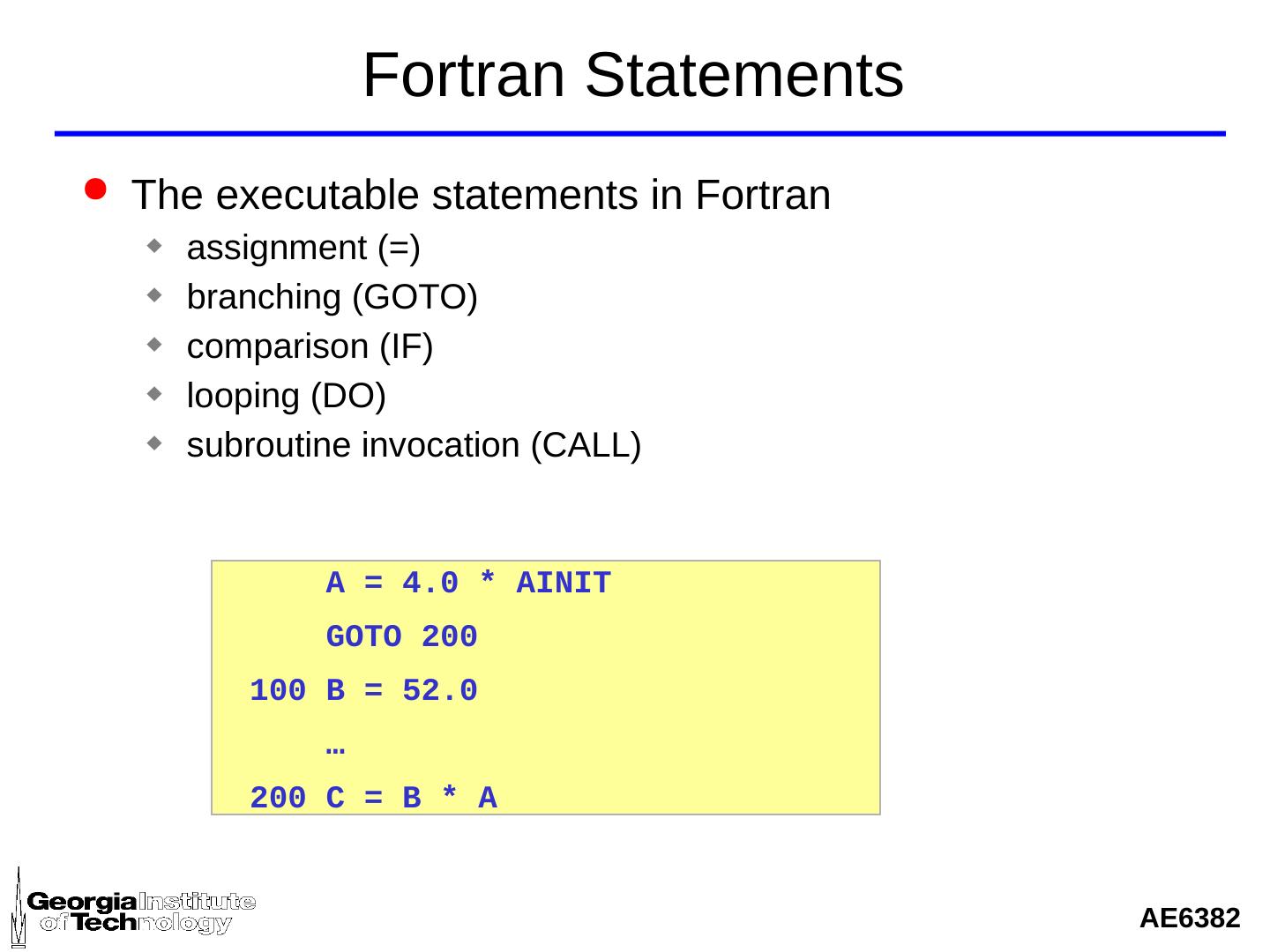 Fortran Statements

The executable statements in Fortran

assignment (=)

branching (GOTO)

comparison (IF)

looping (DO)

subroutine invocation (CALL)

A = 4.0 * AINIT
GOTO 200
100 B = 52.0
…
200 C = B * A

Georgia Institute of Technology

AE6382